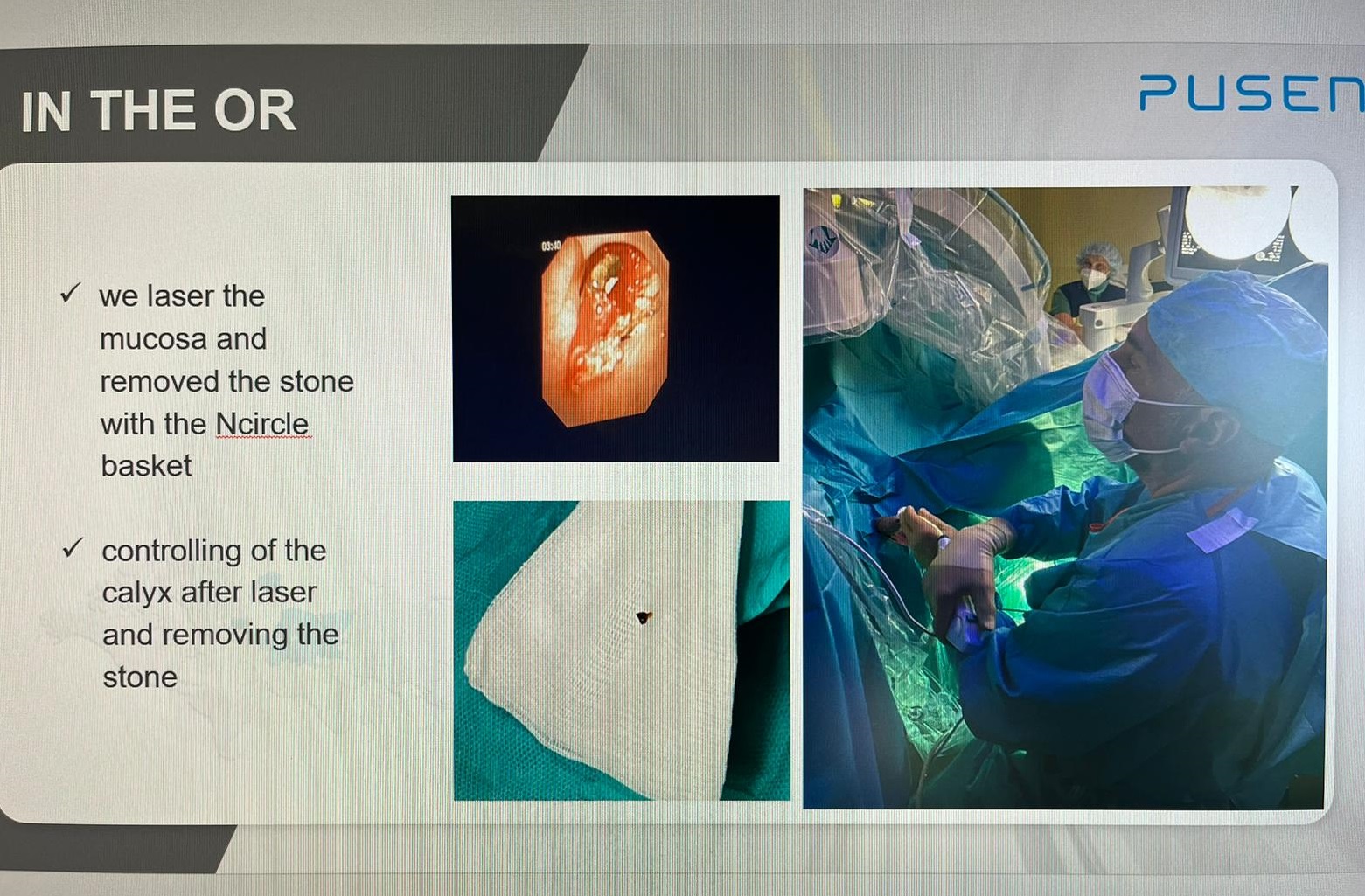 IN THE OR

PUSEN

✓ we laser the mucosa and removed the stone with the Ncircle basket

✓ controlling of the calyx after laser and removing the stone

03:40